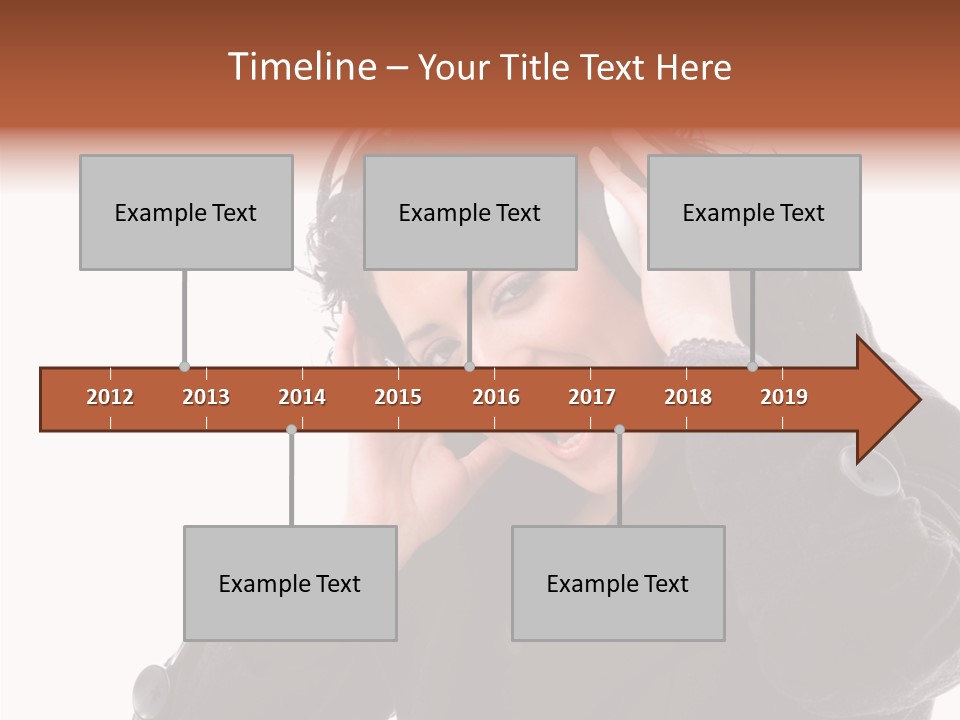 Timeline – Your Title Text Here

Example Text

Example Text

Example Text

2012 2013 2014 2015 2016 2017 2018 2019

Example Text

Example Text